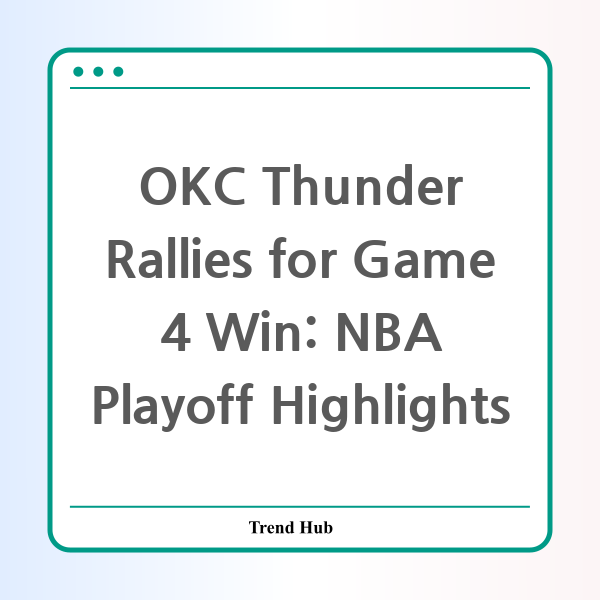 OKC Thunder Rallies for Game 4 Win: NBA Playoff Highlights

Trend Hub